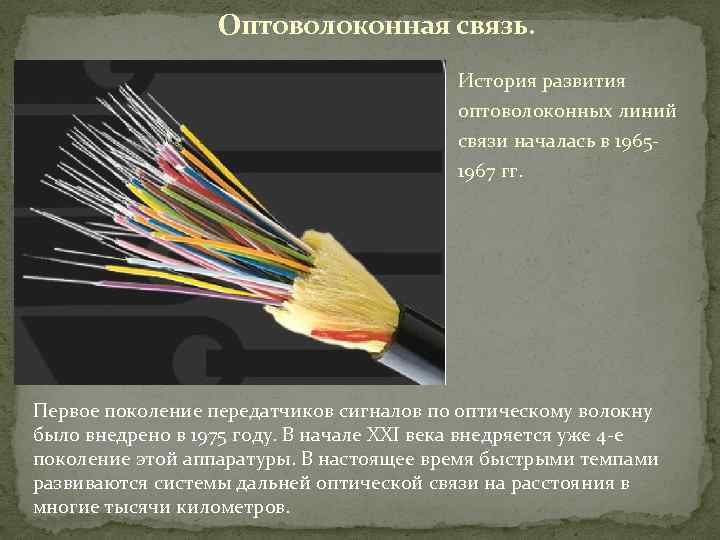 Оптоволоконная связь.

История развития оптоволоконных линий связи началась в 1965-1967 гг.

Первое поколение передатчиков сигналов по оптическому волокну было внедрено в 1975 году. В начале XXI века внедряется уже 4-е поколение этой аппаратуры. В настоящее время быстрыми темпами развиваются системы дальней оптической связи на расстояния в многие тысячи километров.